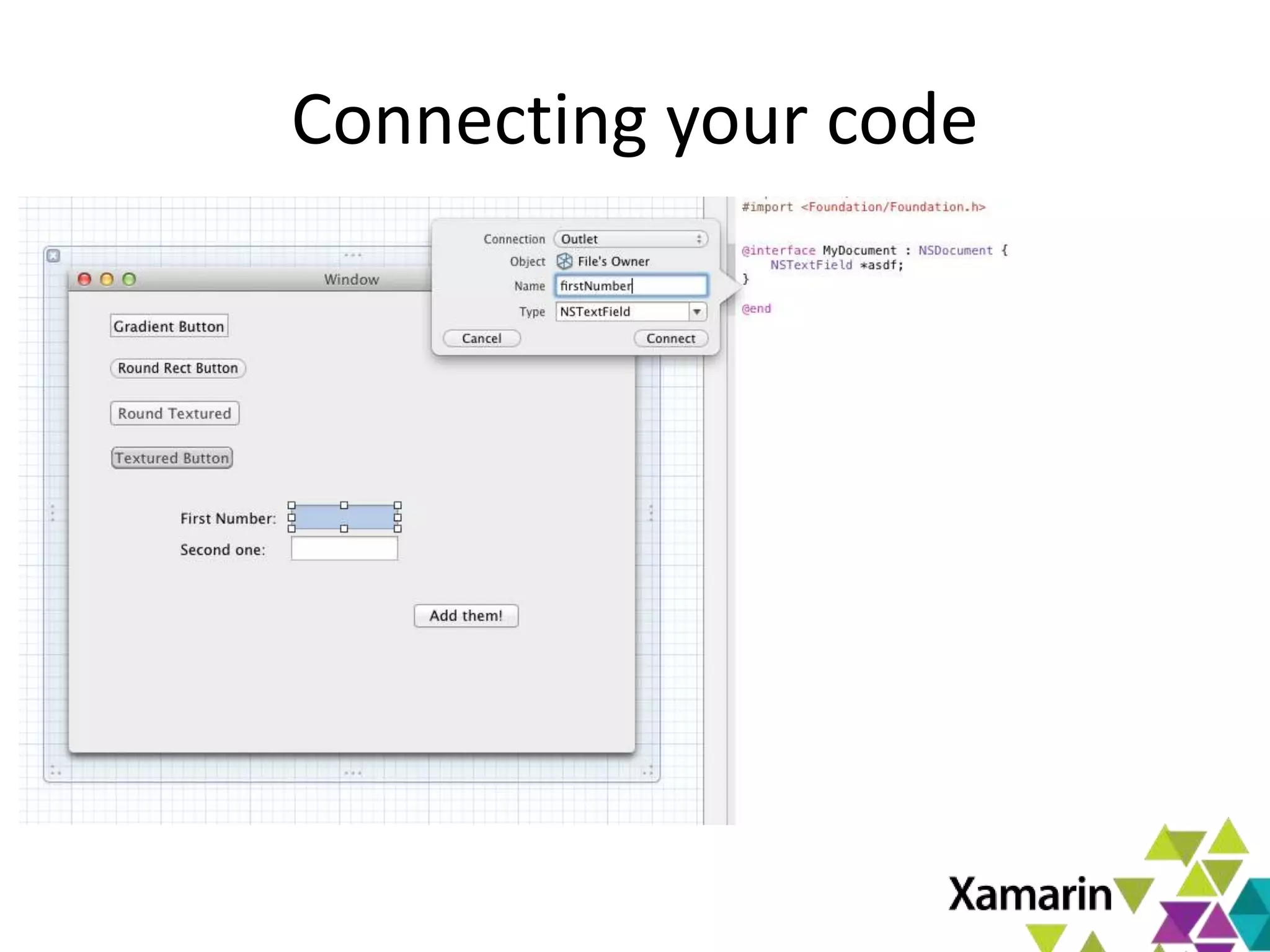 Connecting your code

Window

Gradient Button

Round Rect Button

Round Textured

Textured Button

First Number:

Second one:

Add them!

Connection Outlet

Object File's Owner

Name firstNumber

Type NSTextField

Cancel

Connect

#import <Foundation/Foundation.h>

@interface MyDocument : NSDocument {
    NSTextField *asdf;
}

@end

Xamarin